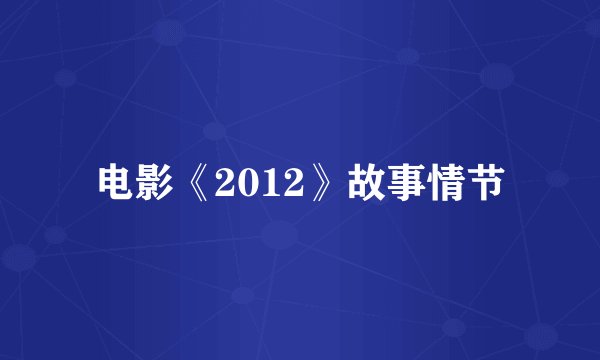 电影《2012》故事情节